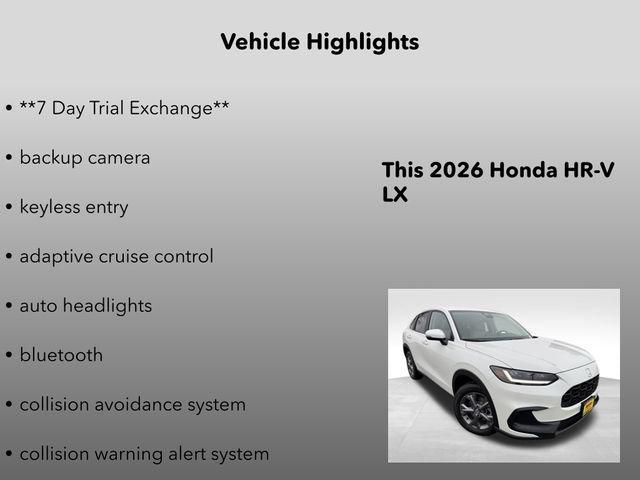 Vehicle Highlights

• **7 Day Trial Exchange**

• backup camera

• keyless entry

• adaptive cruise control

• auto headlights

• bluetooth

• collision avoidance system

• collision warning alert system

This 2026 Honda HR-V LX